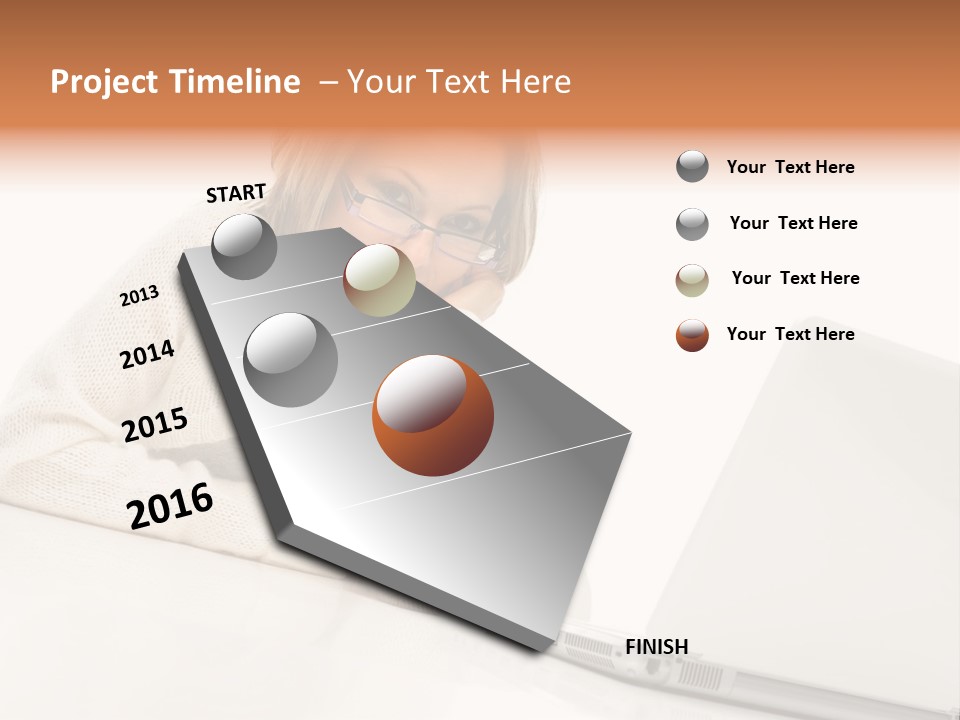 Project Timeline – Your Text Here

START

2013

2014

2015

2016

FINISH

Your Text Here

Your Text Here

Your Text Here

Your Text Here